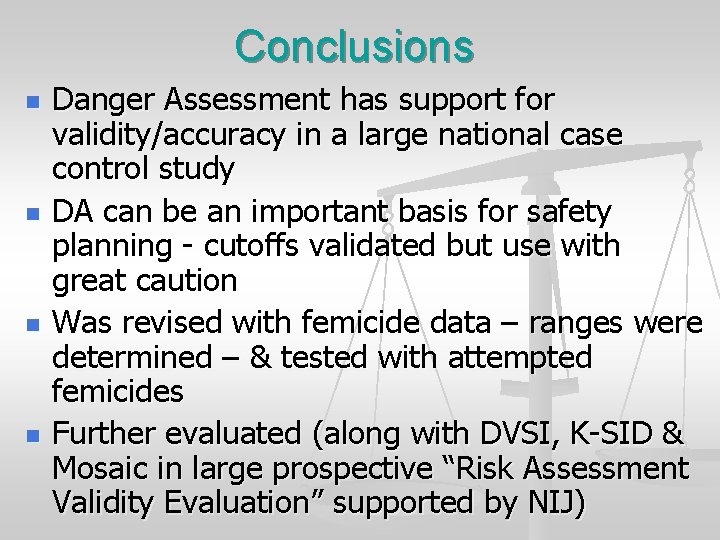 Conclusions

- Danger Assessment has support for validity/accuracy in a large national case control study
- DA can be an important basis for safety planning - cutoffs validated but use with great caution
- Was revised with femicide data – ranges were determined – & tested with attempted femicides
- Further evaluated (along with DVSI, K-SID & Mosaic in large prospective “Risk Assessment Validity Evaluation” supported by NIJ)